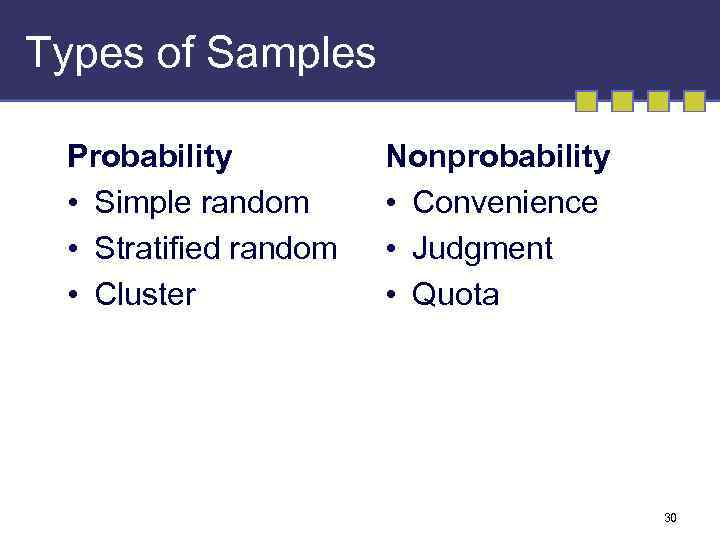 Types of Samples

Probability
• Simple random
• Stratified random
• Cluster

Nonprobability
• Convenience
• Judgment
• Quota

30